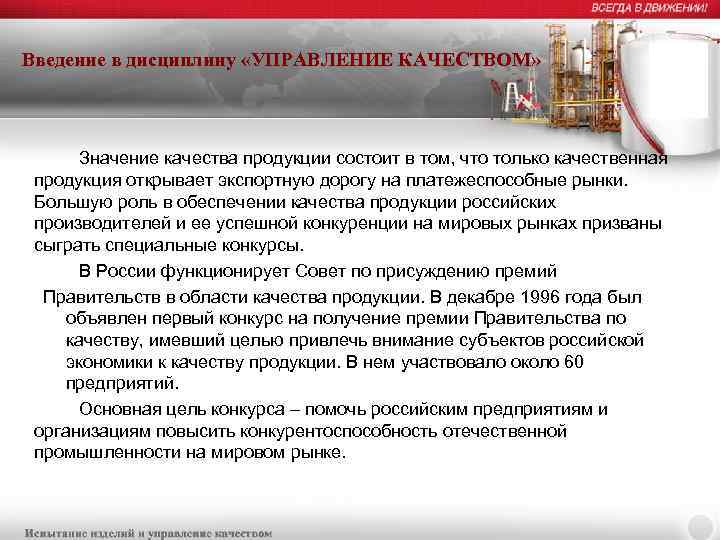 ВСЕГДА В ДВИЖЕНИИ!

Введение в дисциплину «УПРАВЛЕНИЕ КАЧЕСТВОМ»

Значение качества продукции состоит в том, что только качественная продукция открывает экспортную дорогу на платежеспособные рынки. Большую роль в обеспечении качества продукции российских производителей и ее успешной конкуренции на мировых рынках призваны сыграть специальные конкурсы.

В России функционирует Совет по присуждению премий Правительств в области качества продукции. В декабре 1996 года был объявлен первый конкурс на получение премии Правительства по качеству, имевший целью привлечь внимание субъектов российской экономики к качеству продукции. В нем участвовало около 60 предприятий.

Основная цель конкурса – помочь российским предприятиям и организациям повысить конкурентоспособность отечественной промышленности на мировом рынке.

Испытание изделий и управление качеством